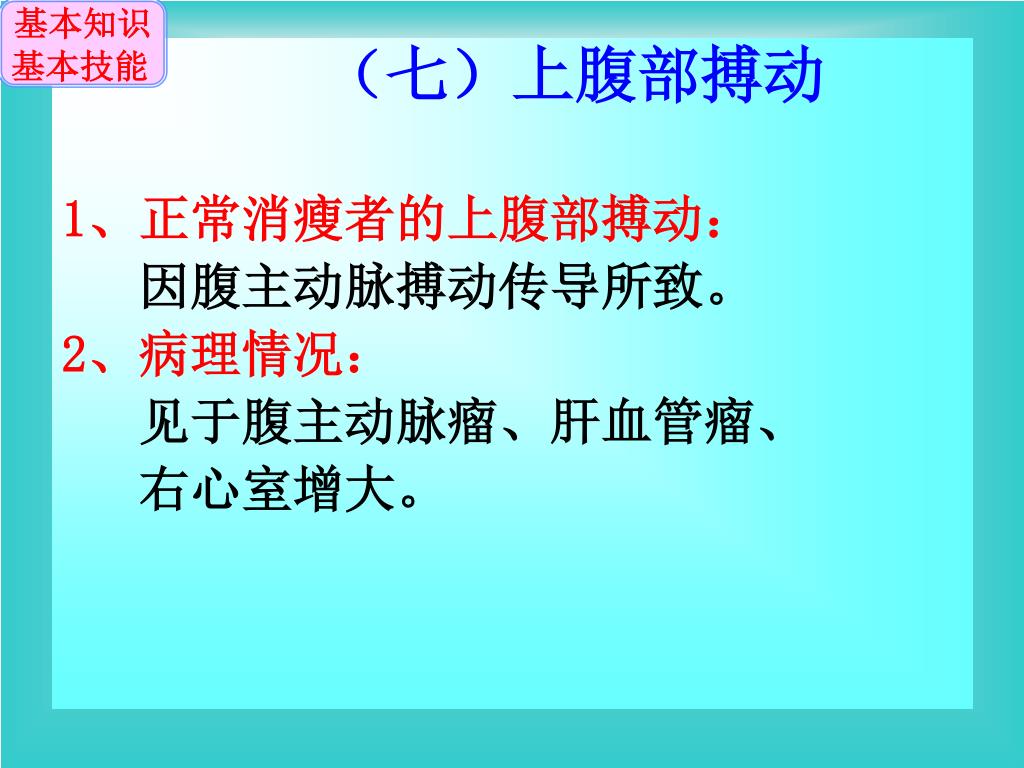 基本知识
基本技能

（七）上腹部搏动

1、正常消瘦者的上腹部搏动：
因腹主动脉搏动传导所致。
2、病理情况：
见于腹主动脉瘤、肝血管瘤、右心室增大。